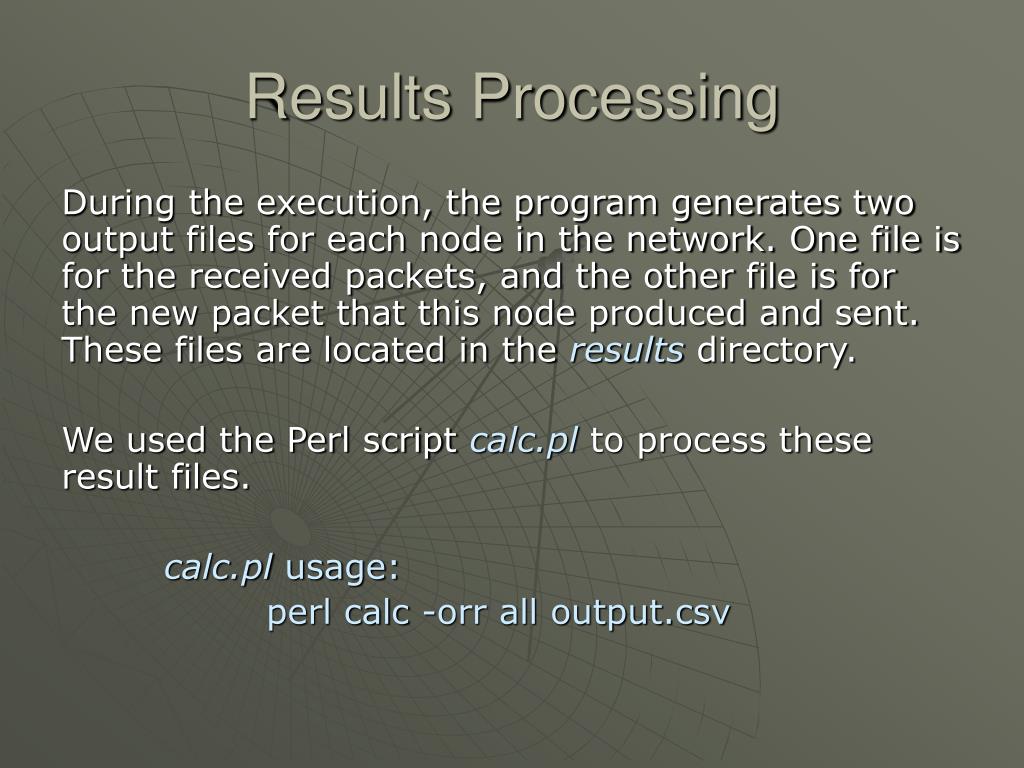 Results Processing

During the execution, the program generates two output files for each node in the network. One file is for the received packets, and the other file is for the new packet that this node produced and sent. These files are located in the results directory.

We used the Perl script calc.pl to process these result files.

calc.pl usage:

perl calc -orr all output.csv